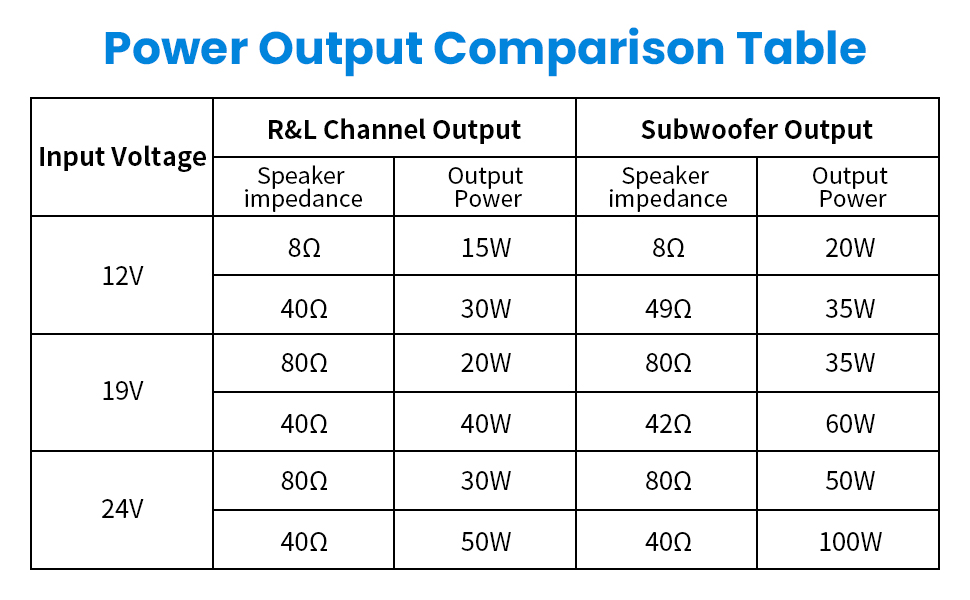 Power Output Comparison Table

| Input Voltage | R&L Channel Output | | Subwoofer Output | |
|---|---|---|---|---|
| | Speaker impedance | Output Power | Speaker impedance | Output Power |
| 12V | 8Ω | 15W | 8Ω | 20W |
| | 40Ω | 30W | 49Ω | 35W |
| 19V | 80Ω | 20W | 80Ω | 35W |
| | 40Ω | 40W | 42Ω | 60W |
| 24V | 80Ω | 30W | 80Ω | 50W |
| | 40Ω | 50W | 40Ω | 100W |